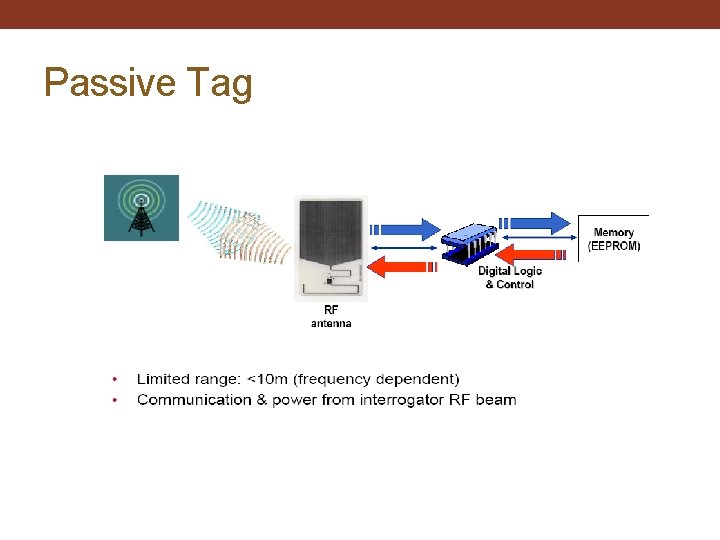 Passive Tag

RF antenna

Digital Logic & Control

Memory (EEPROM)

• Limited range: <10m (frequency dependent)
• Communication & power from interrogator RF beam